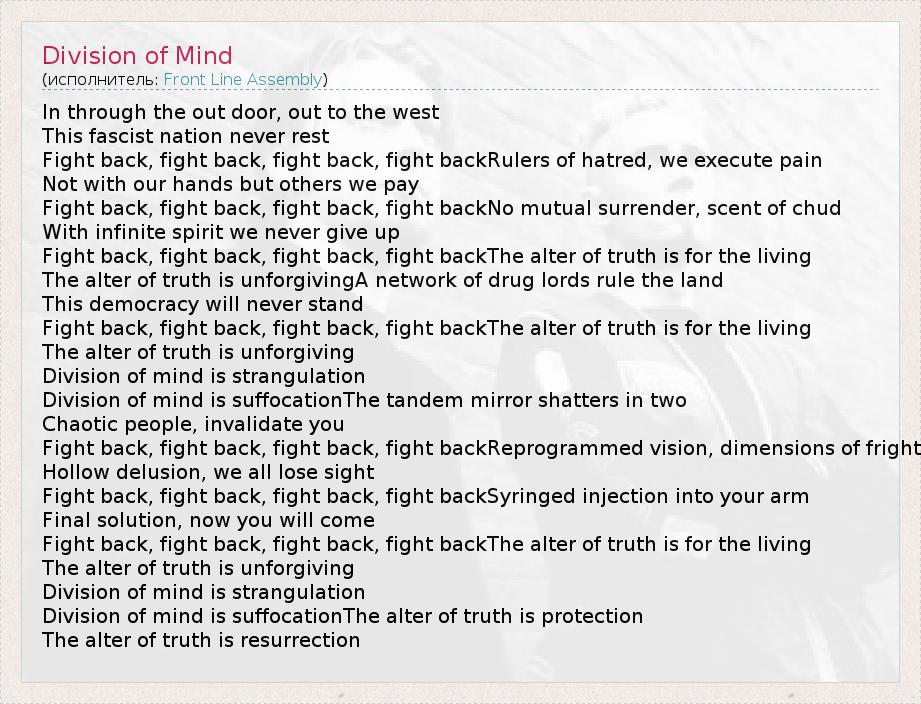 Division of Mind
(исполнитель: Front Line Assembly)

In through the out door, out to the west
This fascist nation never rest
Fight back, fight back, fight back, fight backRulers of hatred, we execute pain
Not with our hands but others we pay
Fight back, fight back, fight back, fight backNo mutual surrender, scent of chud
With infinite spirit we never give up
Fight back, fight back, fight back, fight backThe alter of truth is for the living
The alter of truth is unforgivingA network of drug lords rule the land
This democracy will never stand
Fight back, fight back, fight back, fight backThe alter of truth is for the living
The alter of truth is unforgiving
Division of mind is strangulation
Division of mind is suffocationThe tandem mirror shatters in two
Chaotic people, invalidate you
Fight back, fight back, fight back, fight backReprogrammed vision, dimensions of fright
Hollow delusion, we all lose sight
Fight back, fight back, fight back, fight backSyringed injection into your arm
Final solution, now you will come
Fight back, fight back, fight back, fight backThe alter of truth is for the living
The alter of truth is unforgiving
Division of mind is strangulation
Division of mind is suffocationThe alter of truth is protection
The alter of truth is resurrection